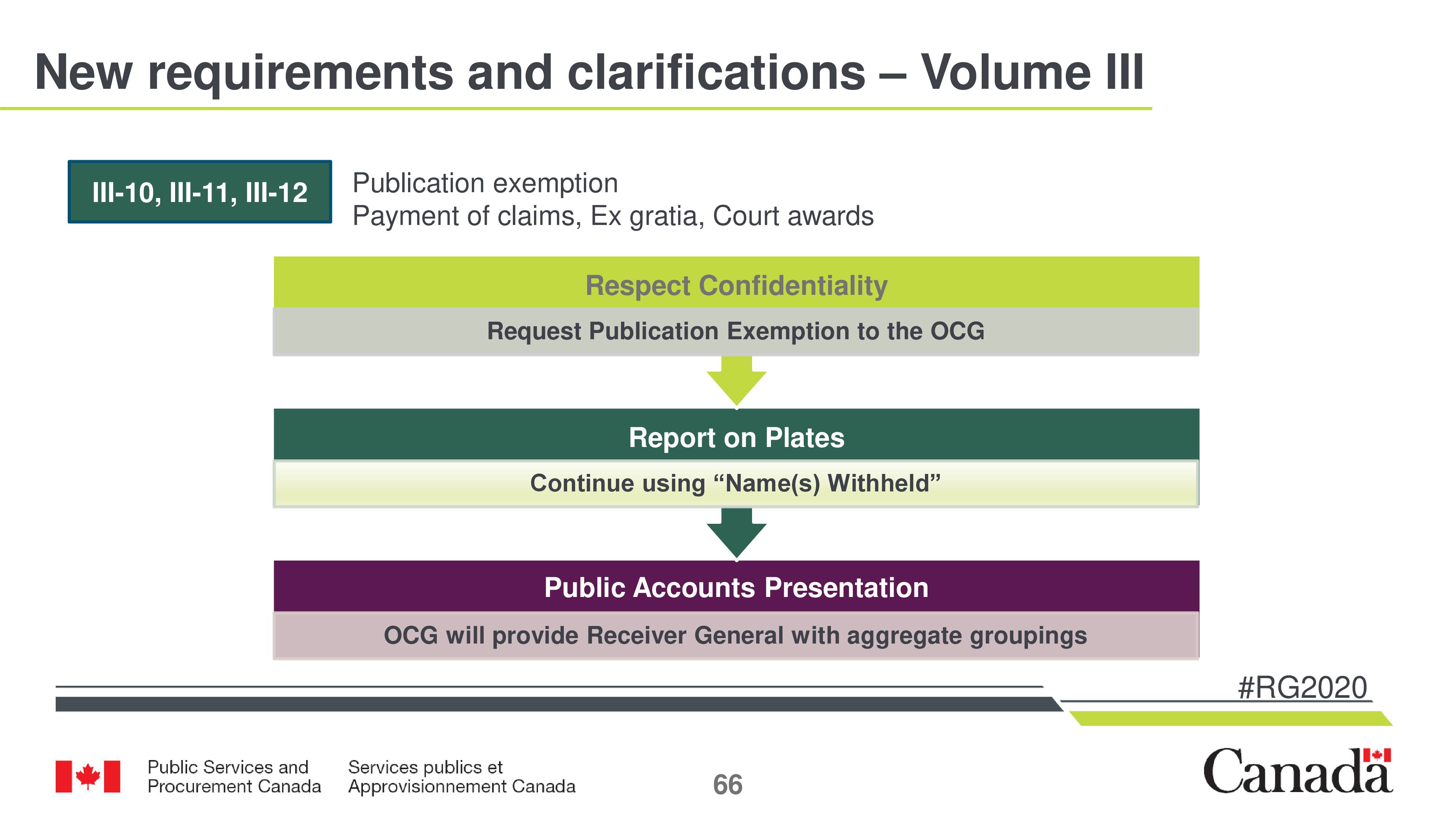 New requirements and clarifications – Volume III

III-10, III-11, III-12

Publication exemption
Payment of claims, Ex gratia, Court awards

Respect Confidentiality

Request Publication Exemption to the OCG

Report on Plates

Continue using “Name(s) Withheld”

Public Accounts Presentation

OCG will provide Receiver General with aggregate groupings

#RG2020

Public Services and Procurement Canada

Services publics et Approvisionnement Canada

66

Canada